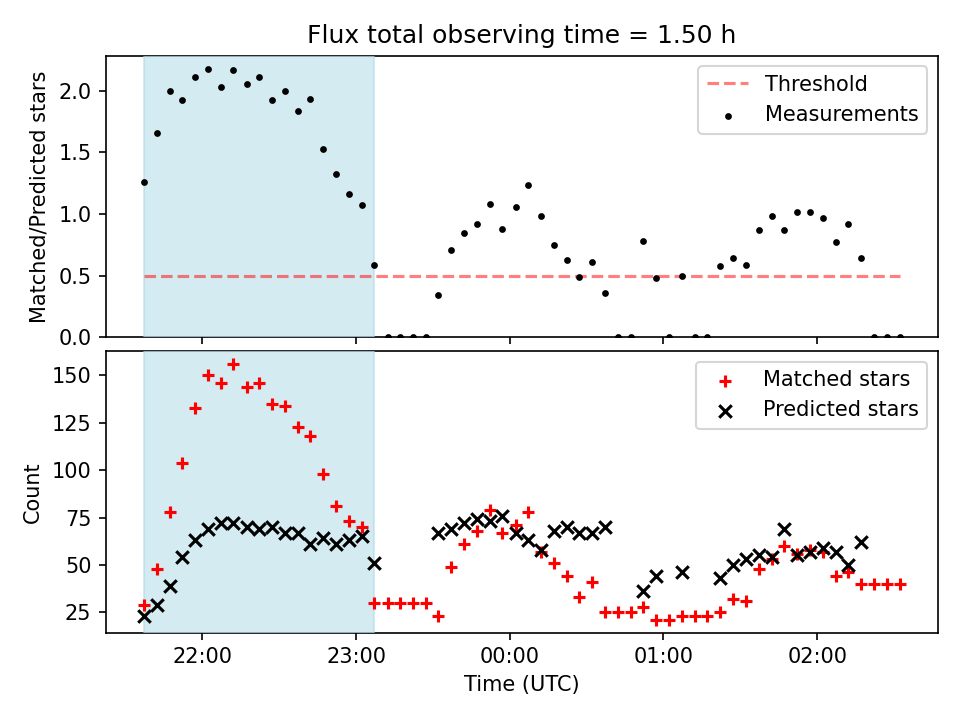 Flux total observing time = 1.50 h

Matched/Predicted stars

2.0
1.5
1.0
0.5
0.0

Threshold
Measurements

Count

150
125
100
75
50
25

Matched stars
Predicted stars

22:00
23:00
00:00
01:00
02:00

Time (UTC)